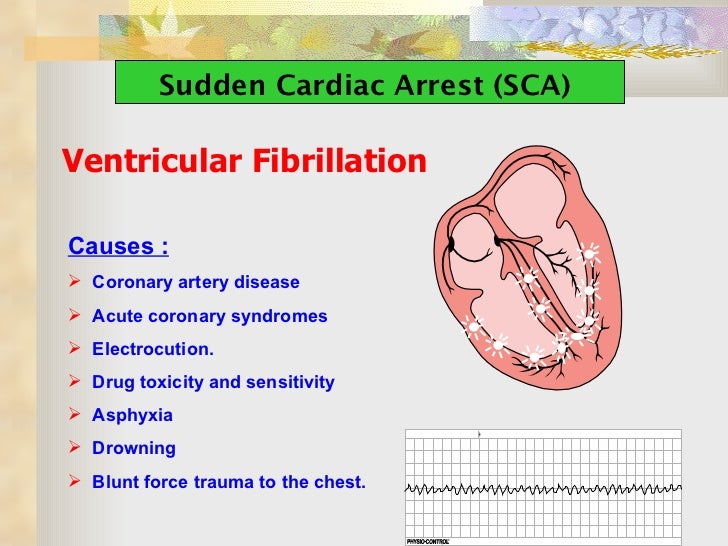 Sudden Cardiac Arrest (SCA)

Ventricular Fibrillation

Causes :

➢ Coronary artery disease
➢ Acute coronary syndromes
➢ Electrocution.
➢ Drug toxicity and sensitivity
➢ Asphyxia
➢ Drowning
➢ Blunt force trauma to the chest.

PHYSIO-CONTROL